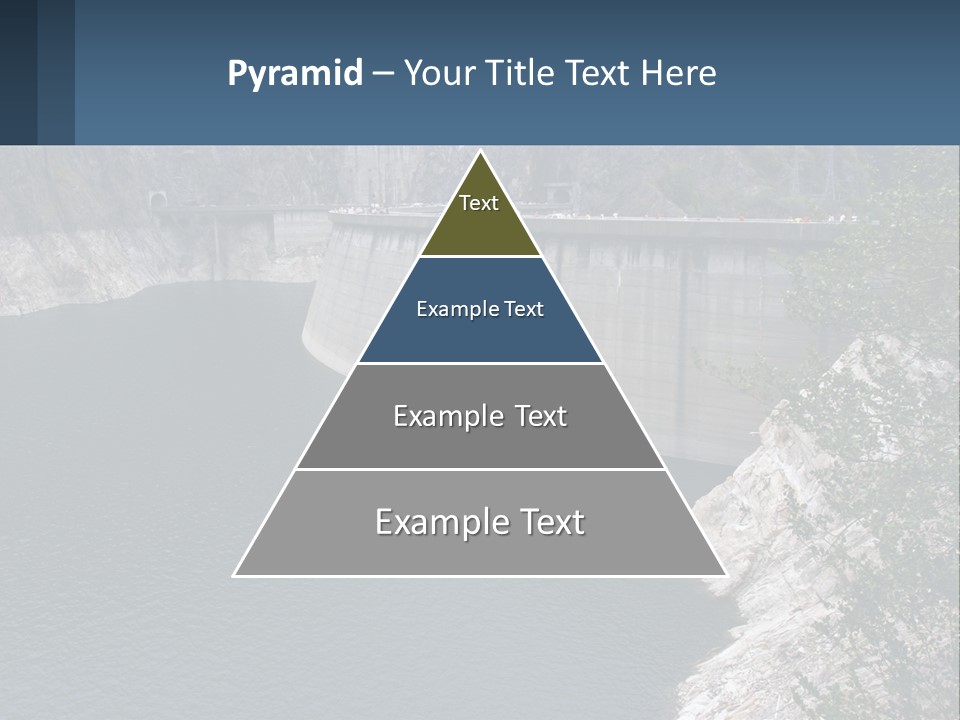 Pyramid – Your Title Text Here

Text

Example Text

Example Text

Example Text